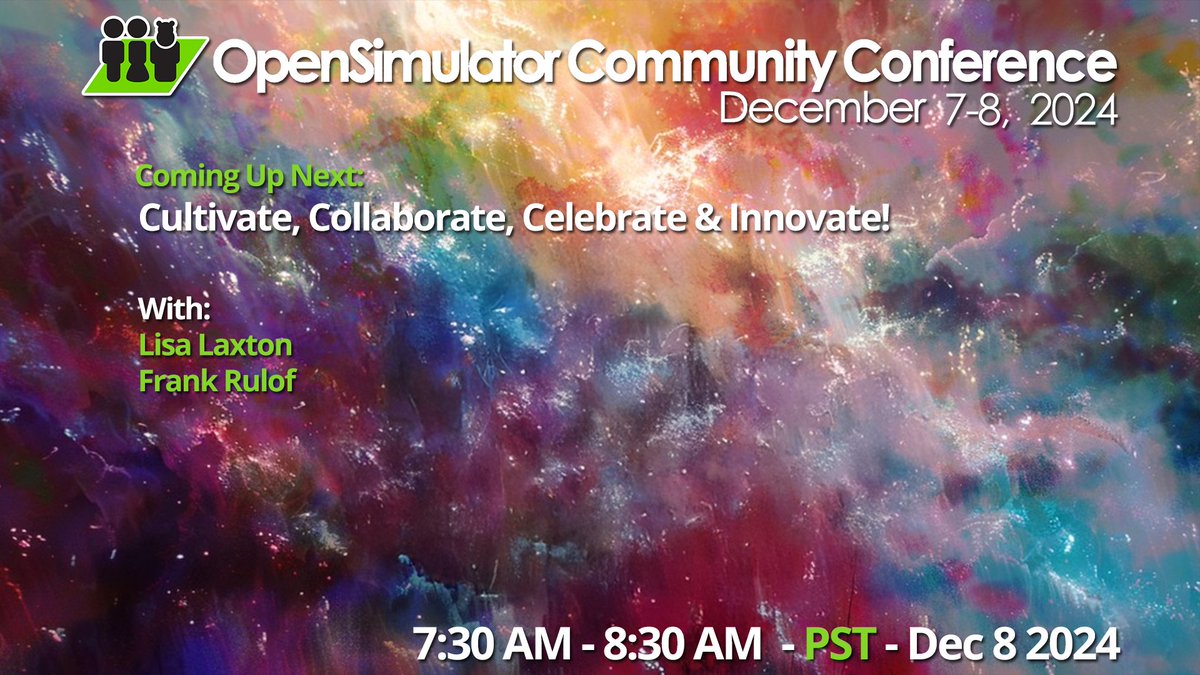 OpenSimulator Community Conference
December 7-8, 2024

Coming Up Next:
Cultivate, Collaborate, Celebrate & Innovate!

With:
Lisa Laxton
Frank Rulof

7:30 AM - 8:30 AM - PST - Dec 8 2024